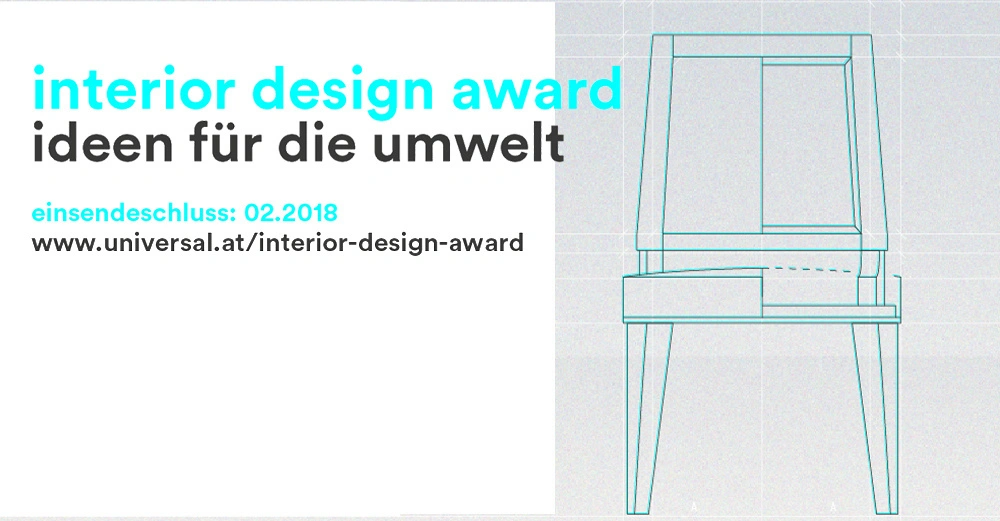 interior design award
ideen für die umwelt

einsendeschluss: 02.2018
www.universal.at/interior-design-award